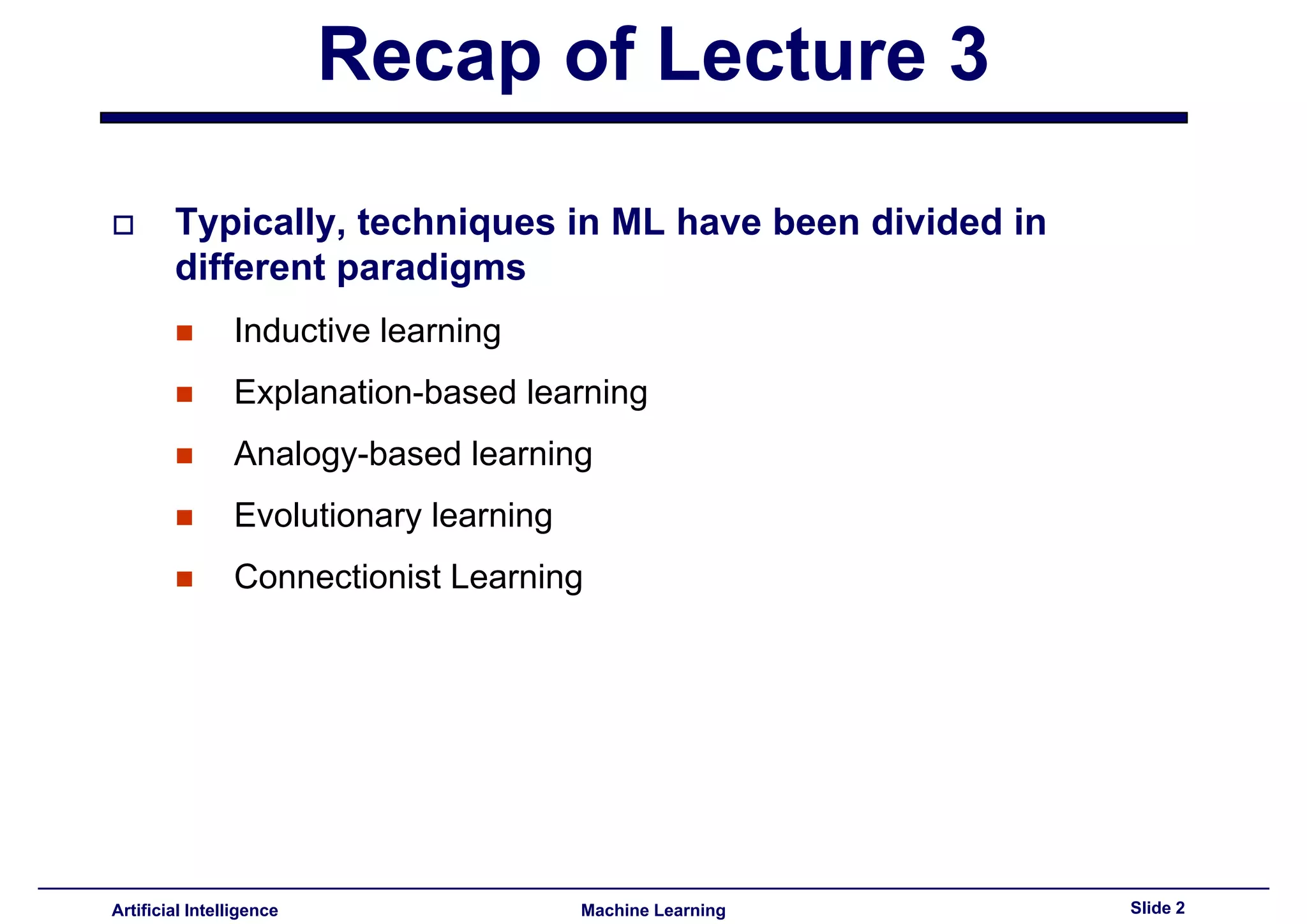 Recap of Lecture 3

Typically, techniques in ML have been divided in different paradigms

Inductive learning

Explanation-based learning

Analogy-based learning

Evolutionary learning

Connectionist Learning

Artificial Intelligence Machine Learning Slide 2